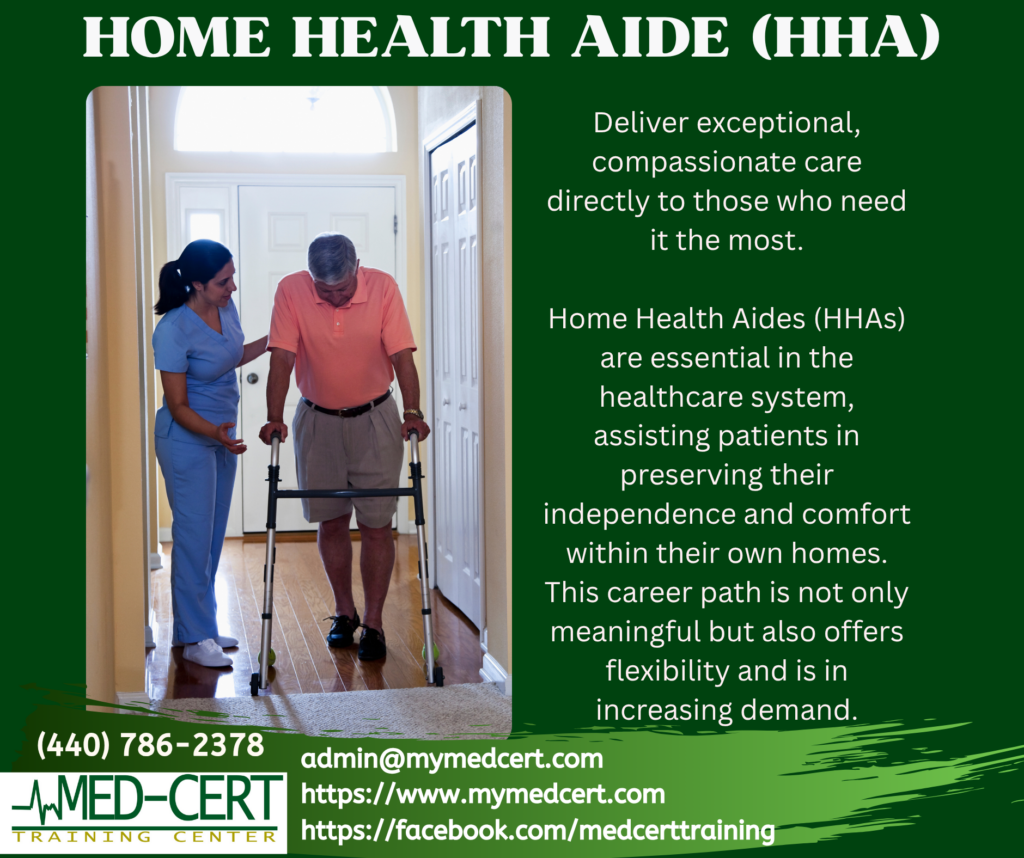 HOME HEALTH AIDE (HHA)

Deliver exceptional, compassionate care directly to those who need it the most.

Home Health Aides (HHAs) are essential in the healthcare system, assisting patients in preserving their independence and comfort within their own homes. This career path is not only meaningful but also offers flexibility and is in increasing demand.

(440) 786-2378

MED-CERT
TRAINING CENTER

admin@mymedcert.com
https://www.mymedcert.com
https://facebook.com/medcerttraining